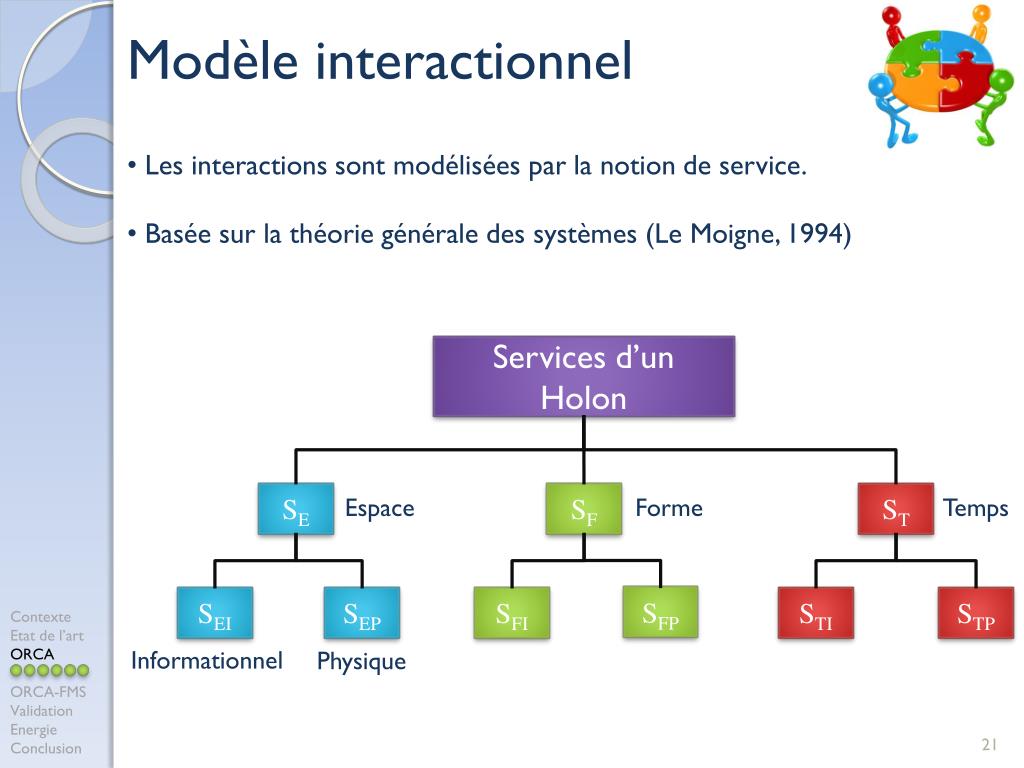 Modèle interactionnel

• Les interactions sont modélisées par la notion de service.

• Basée sur la théorie générale des systèmes (Le Moigne, 1994)

Services d'un Holon

$S_E$ Espace

$S_F$ Forme

$S_T$ Temps

$S_{EI}$

$S_{EP}$

$S_{FI}$

$S_{FP}$

$S_{TI}$

$S_{TP}$

Informationnel

Physique

Contexte
Etat de l'art
ORCA
ORCA-FMS
Validation
Energie
Conclusion

21